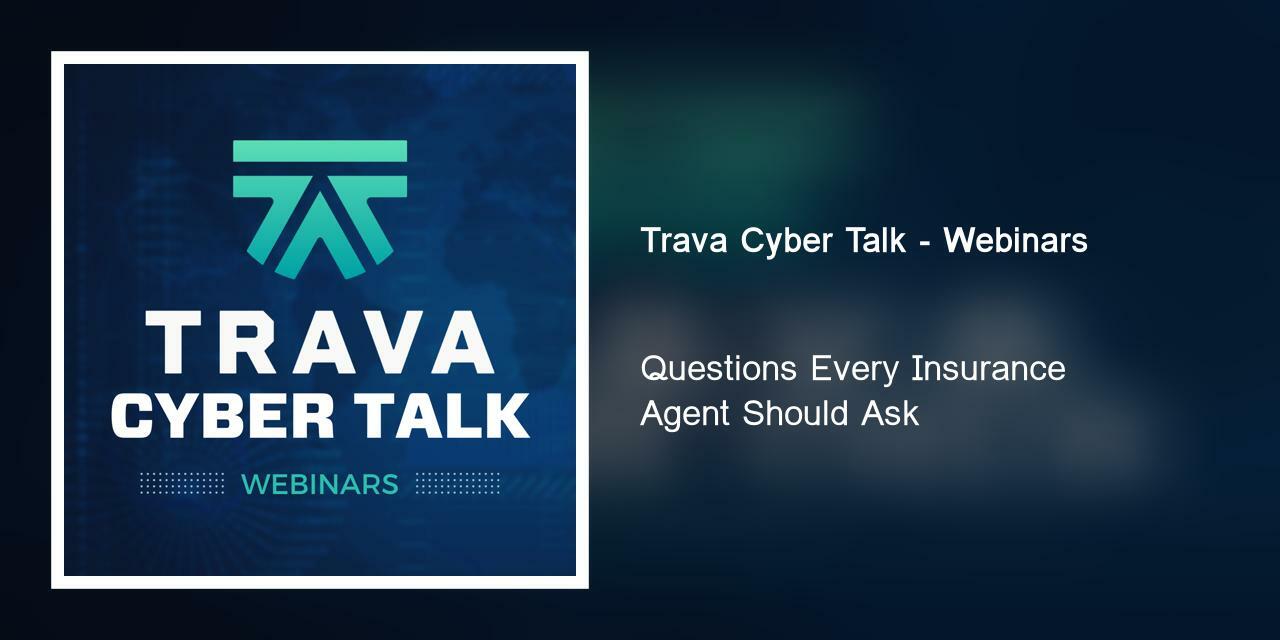 TRAVA
CYBER TALK
WEBINARS

Trava Cyber Talk - Webinars

Questions Every Insurance Agent Should Ask